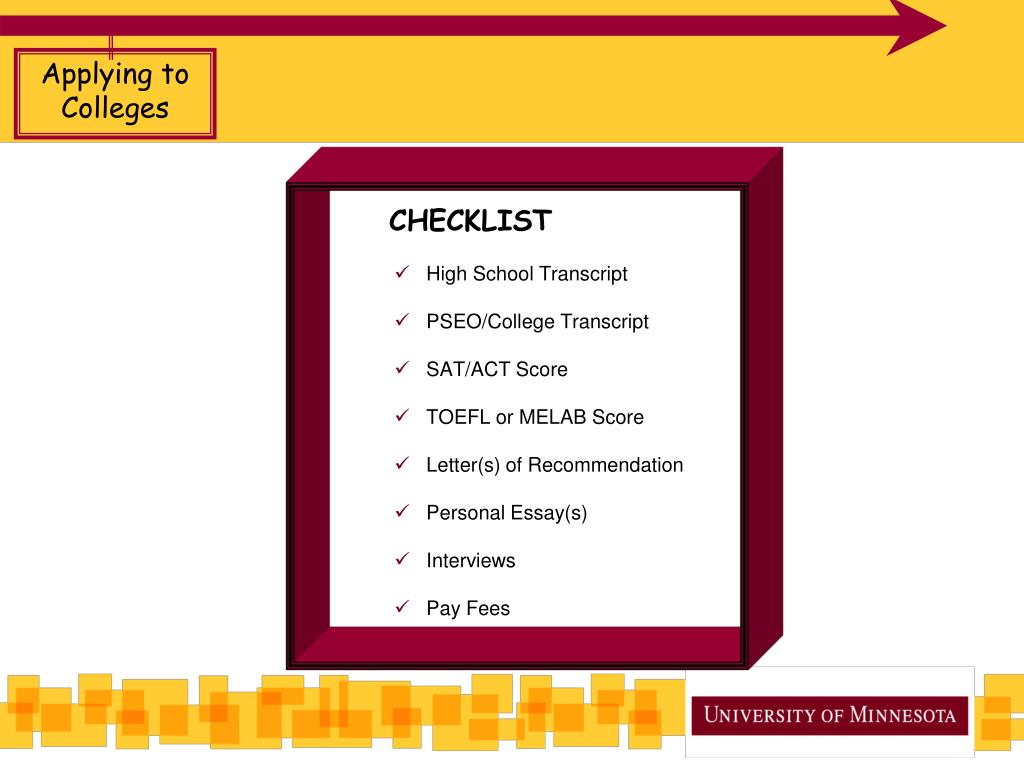 Applying to Colleges

CHECKLIST

✓ High School Transcript

✓ PSEO/College Transcript

✓ SAT/ACT Score

✓ TOEFL or MELAB Score

✓ Letter(s) of Recommendation

✓ Personal Essay(s)

✓ Interviews

✓ Pay Fees

UNIVERSITY OF MINNESOTA